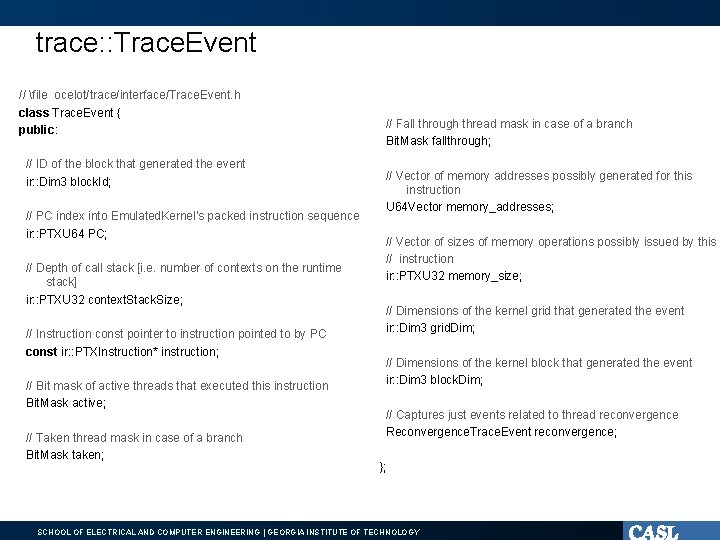 trace::TraceEvent

// \file ocelot/trace/interface/TraceEvent.h
class TraceEvent {
public:

// ID of the block that generated the event
ir::Dim3 blockId;

// PC index into EmulatedKernel's packed instruction sequence
ir::PTXU64 PC;

// Depth of call stack [i.e. number of contexts on the runtime stack]
ir::PTXU32 contextStackSize;

// Instruction const pointer to instruction pointed to by PC
const ir::PTXInstruction* instruction;

// Bit mask of active threads that executed this instruction
BitMask active;

// Taken thread mask in case of a branch
BitMask taken;

// Fall through thread mask in case of a branch
BitMask fallthrough;

// Vector of memory addresses possibly generated for this instruction
U64Vector memory_addresses;

// Vector of sizes of memory operations possibly issued by this
// instruction
ir::PTXU32 memory_size;

// Dimensions of the kernel grid that generated the event
ir::Dim3 gridDim;

// Dimensions of the kernel block that generated the event
ir::Dim3 blockDim;

// Captures just events related to thread reconvergence
ReconvergenceTraceEvent reconvergence;

};

SCHOOL OF ELECTRICAL AND COMPUTER ENGINEERING | GEORGIA INSTITUTE OF TECHNOLOGY

CASL